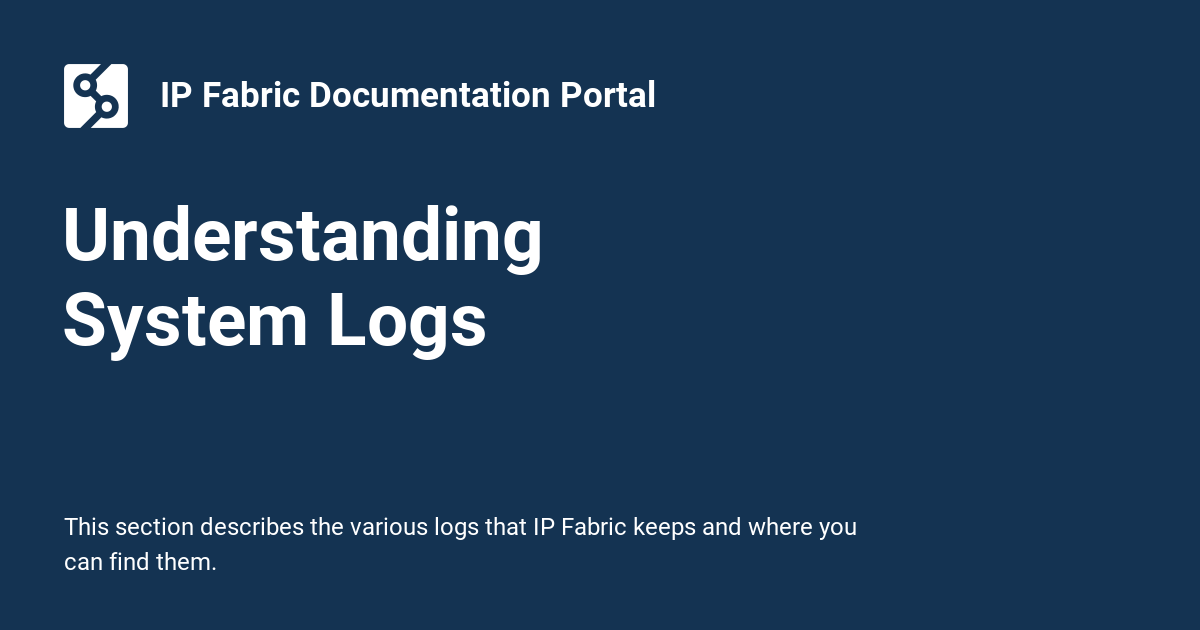 IP Fabric Documentation Portal

Understanding System Logs

This section describes the various logs that IP Fabric keeps and where you can find them.